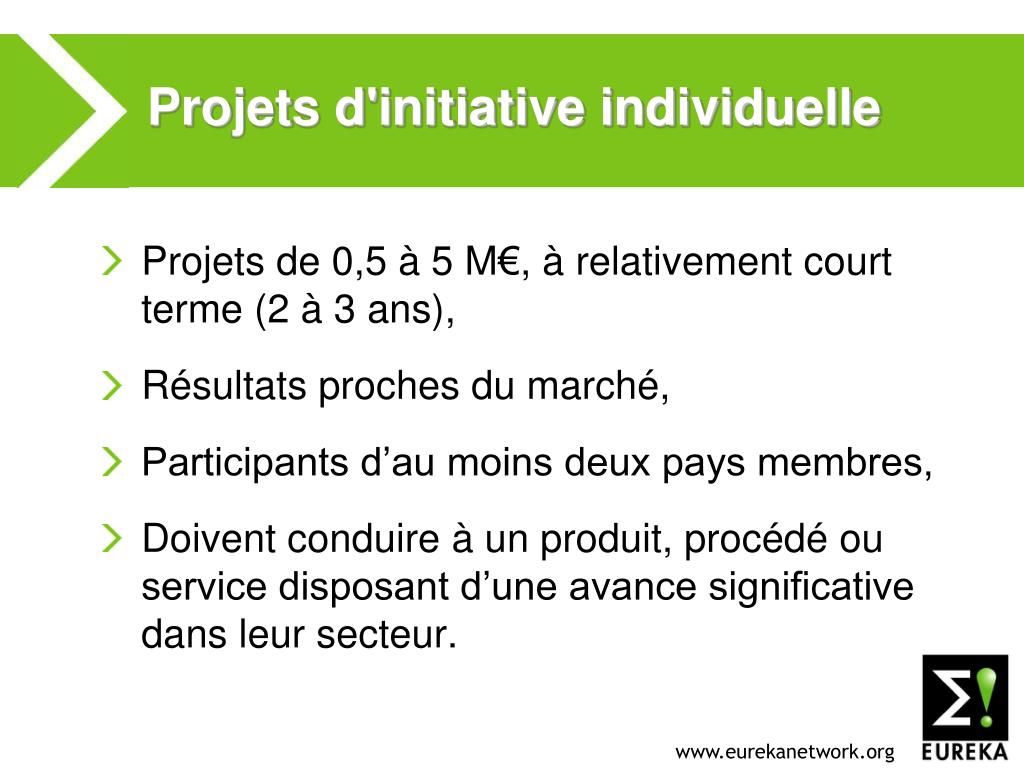 Projets d'initiative individuelle

Projets de 0,5 à 5 M€, à relativement court terme (2 à 3 ans),

Résultats proches du marché,

Participants d’au moins deux pays membres,

Doivent conduire à un produit, procédé ou service disposant d’une avance significative dans leur secteur.

Σ!
EUREKA

www.eurekanetwork.org